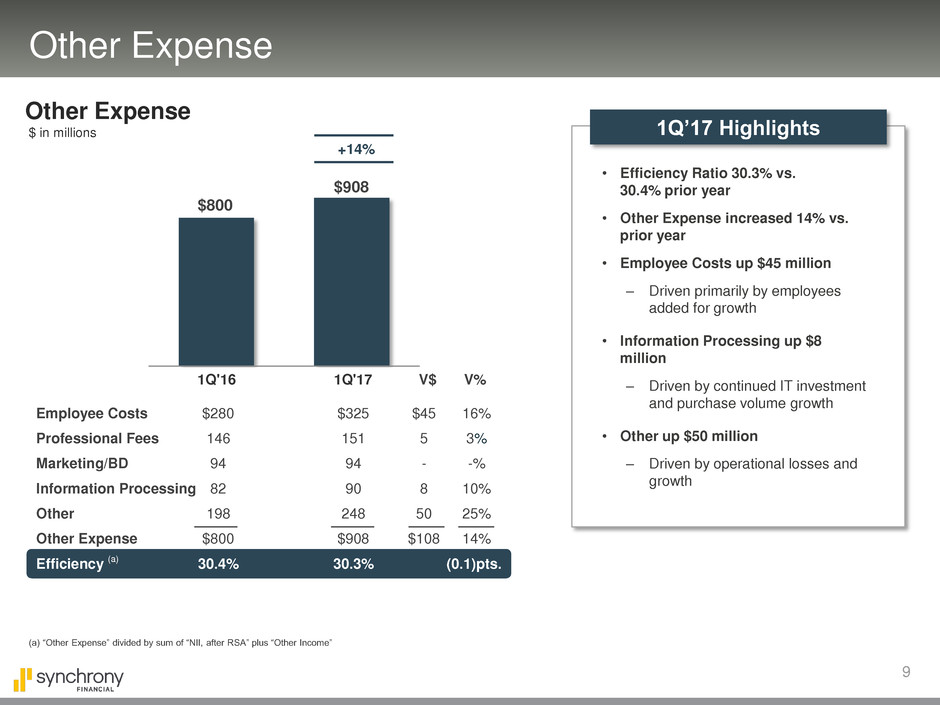 Other Expense

Other Expense
$ in millions

+14%

$800

$908

| | 1Q'16 | 1Q'17 | V$ | V% |
|---|---|---|---|---|
| Employee Costs | $280 | $325 | $45 | 16% |
| Professional Fees | 146 | 151 | 5 | 3% |
| Marketing/BD | 94 | 94 | - | -% |
| Information Processing | 82 | 90 | 8 | 10% |
| Other | 198 | 248 | 50 | 25% |
| Other Expense | $800 | $908 | $108 | 14% |
| Efficiency (a) | 30.4% | 30.3% | | (0.1)pts. |

1Q'17 Highlights

• Efficiency Ratio 30.3% vs. 30.4% prior year

• Other Expense increased 14% vs. prior year

• Employee Costs up $45 million

– Driven primarily by employees added for growth

• Information Processing up $8 million

– Driven by continued IT investment and purchase volume growth

• Other up $50 million

– Driven by operational losses and growth

(a) "Other Expense" divided by sum of "NII, after RSA" plus "Other Income"

synchrony FINANCIAL

9